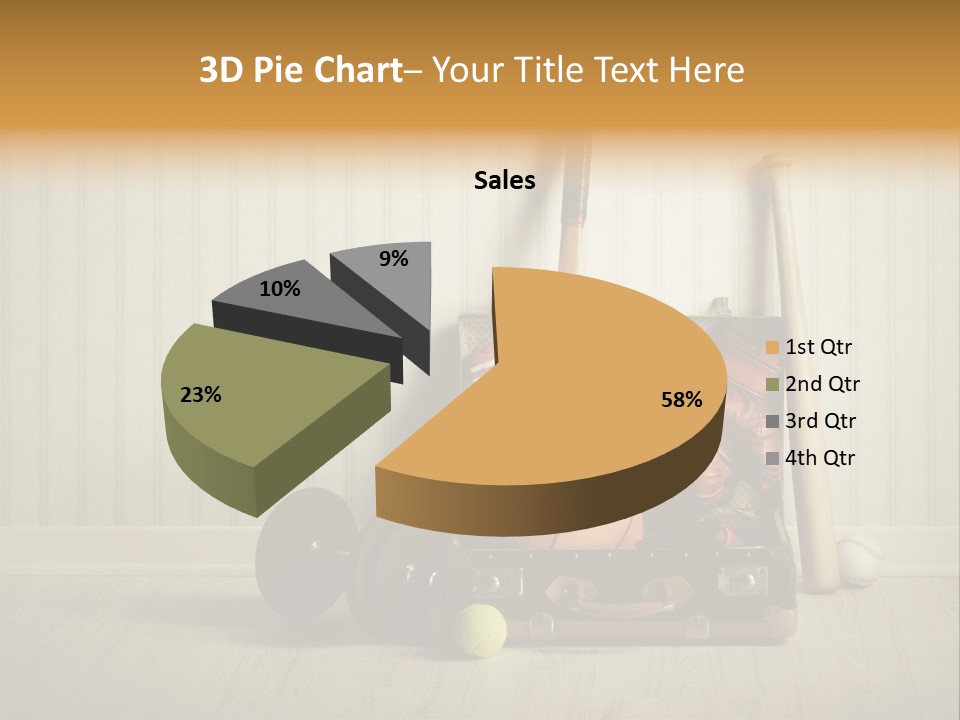 3D Pie Chart– Your Title Text Here

Sales

9%
10%
23%
58%

1st Qtr
2nd Qtr
3rd Qtr
4th Qtr